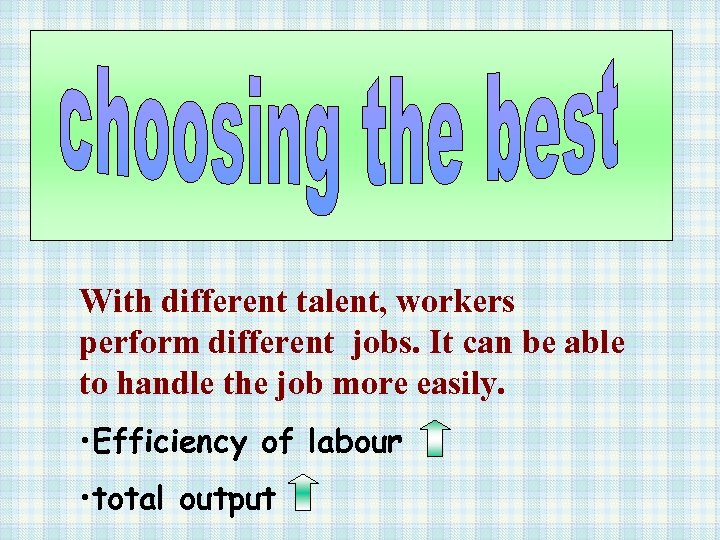 choosing the best

With different talent, workers perform different jobs. It can be able to handle the job more easily.

•Efficiency of labour

•total output